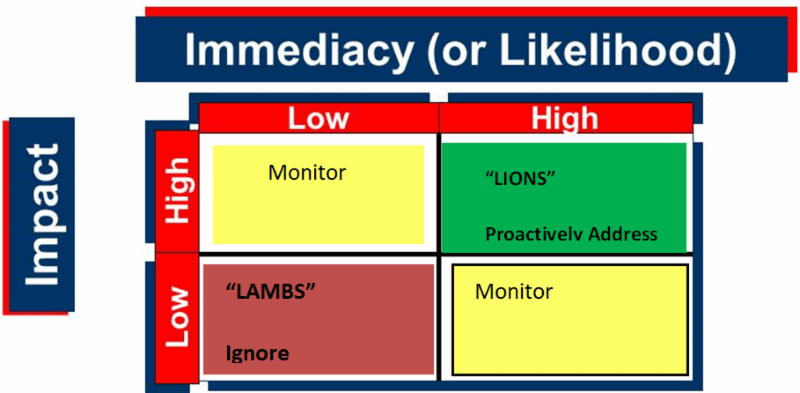 Immediacy (or Likelihood)

Impact

| | Low | High |
|---|---|---|
| High | Monitor | "LIONS" Proactively Address |
| Low | "LAMBS" Ignore | Monitor |